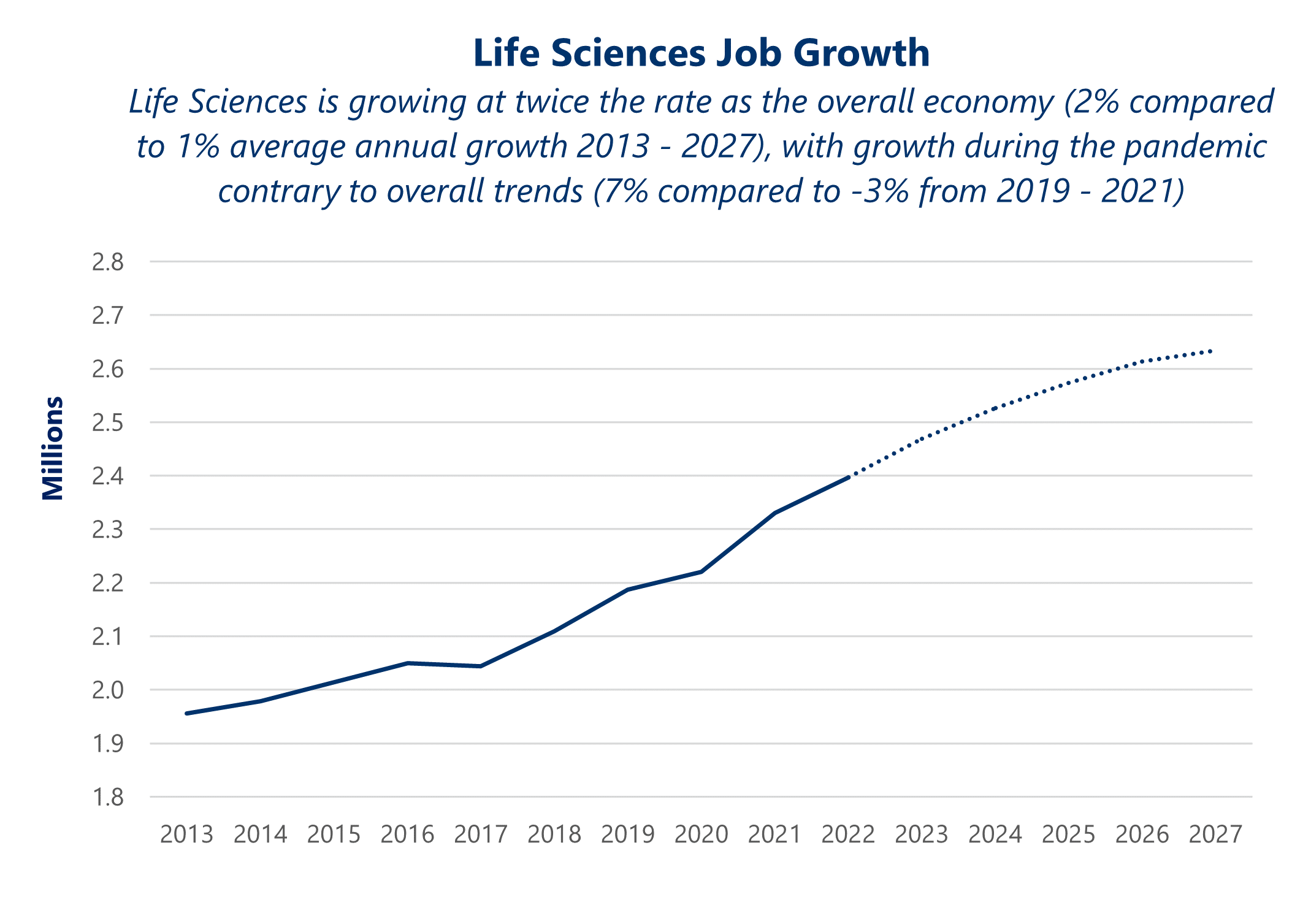 Life Sciences Job Growth

Life Sciences is growing at twice the rate as the overall economy (2% compared to 1% average annual growth 2013 - 2027), with growth during the pandemic contrary to overall trends (7% compared to -3% from 2019 - 2021)

Millions

2.8
2.7
2.6
2.5
2.4
2.3
2.2
2.1
2.0
1.9
1.8

2013 2014 2015 2016 2017 2018 2019 2020 2021 2022 2023 2024 2025 2026 2027